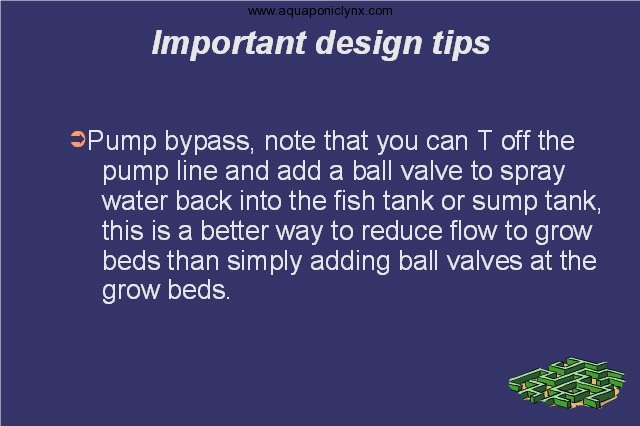 www.aquaponiclynx.com

Important design tips

Pump bypass, note that you can T off the pump line and add a ball valve to spray water back into the fish tank or sump tank, this is a better way to reduce flow to grow beds than simply adding ball valves at the grow beds.